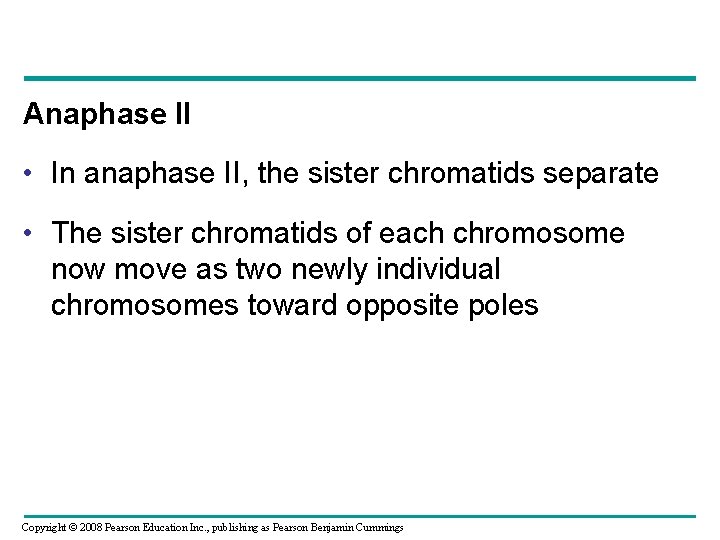 Anaphase II

• In anaphase II, the sister chromatids separate

• The sister chromatids of each chromosome now move as two newly individual chromosomes toward opposite poles

Copyright © 2008 Pearson Education Inc., publishing as Pearson Benjamin Cummings